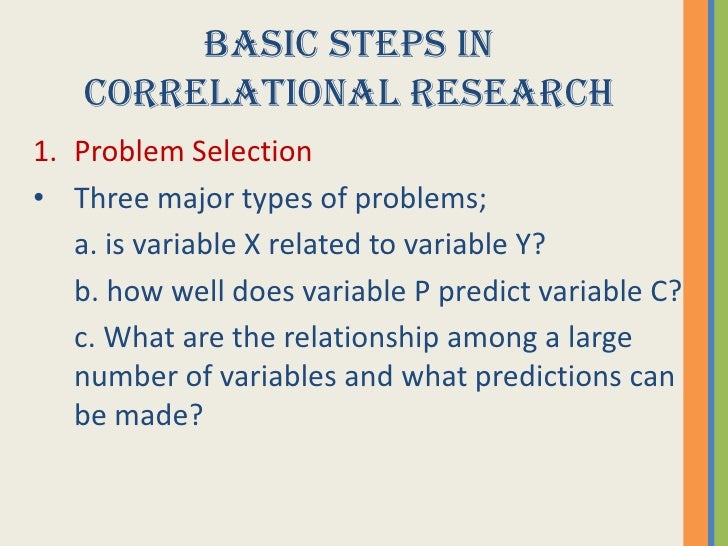 BASIC STEPS IN CORRELATIONAL RESEARCH

1. Problem Selection

• Three major types of problems;

a. is variable X related to variable Y?

b. how well does variable P predict variable C?

c. What are the relationship among a large number of variables and what predictions can be made?